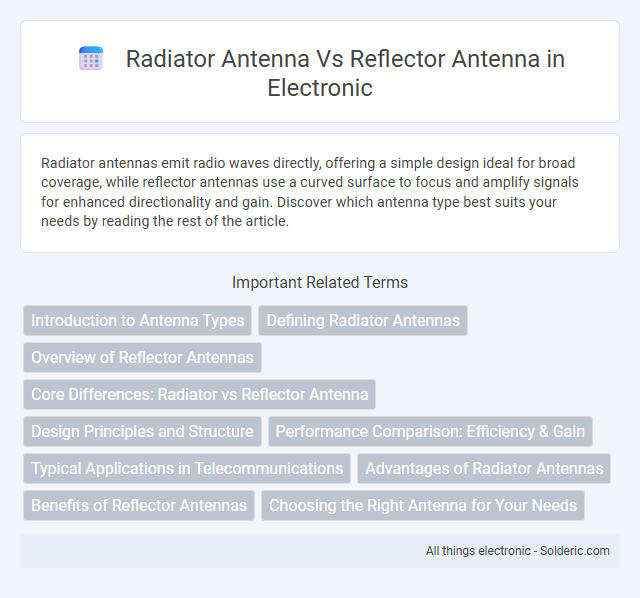 Radiator Antenna Vs Reflector Antenna in Electronic

Radiator antennas emit radio waves directly, offering a simple design ideal for broad coverage, while reflector antennas use a curved surface to focus and amplify signals for enhanced directionality and gain. Discover which antenna type best suits your needs by reading the rest of the article.

Important Related Terms

Introduction to Antenna Types

Defining Radiator Antennas

Overview of Reflector Antennas

Core Differences: Radiator vs Reflector Antenna

Design Principles and Structure

Performance Comparison: Efficiency & Gain

Typical Applications in Telecommunications

Advantages of Radiator Antennas

Benefits of Reflector Antennas

Choosing the Right Antenna for Your Needs

All things electronic - Solderic.com